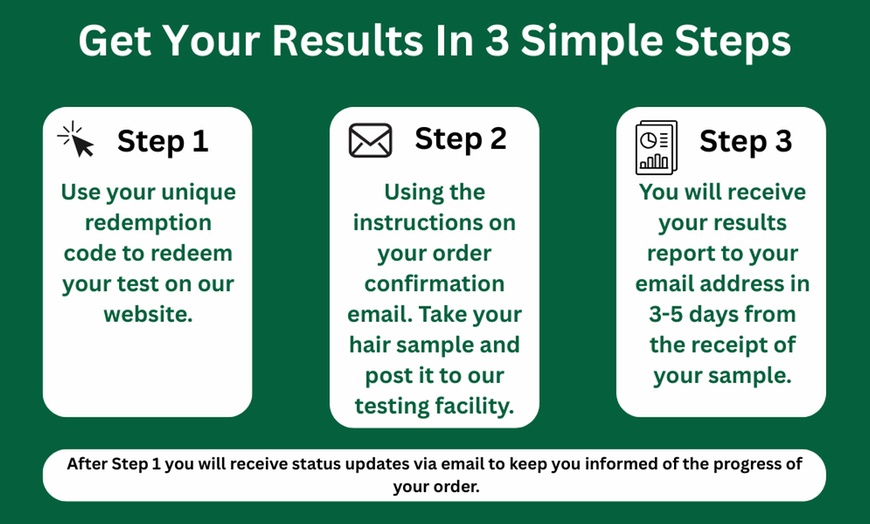 Get Your Results In 3 Simple Steps

Step 1

Use your unique redemption code to redeem your test on our website.

Step 2

Using the instructions on your order confirmation email. Take your hair sample and post it to our testing facility.

Step 3

You will receive your results report to your email address in 3-5 days from the receipt of your sample.

After Step 1 you will receive status updates via email to keep you informed of the progress of your order.